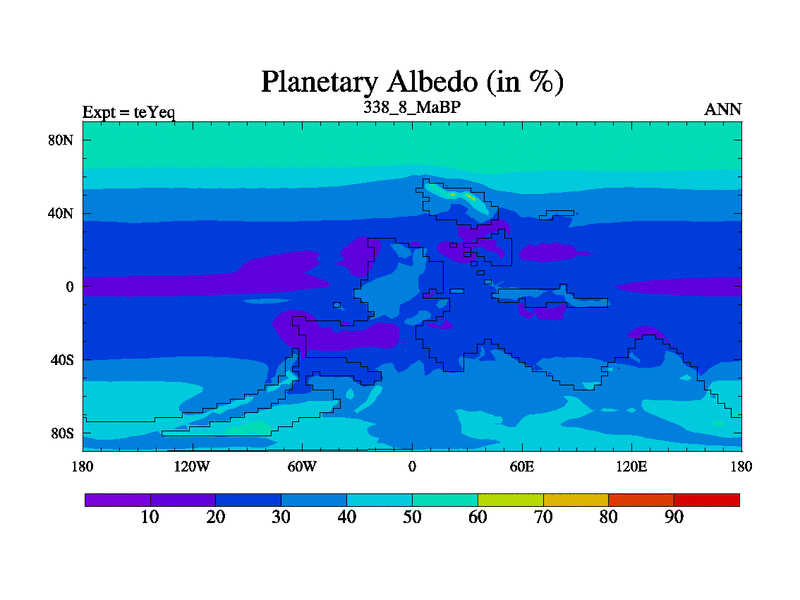 Planetary Albedo (in %)

Expt = teYeq

338_8_MaBP

ANN

80N
40N
0
40S
80S

180
120W
60W
0
60E
120E
180

10
20
30
40
50
60
70
80
90